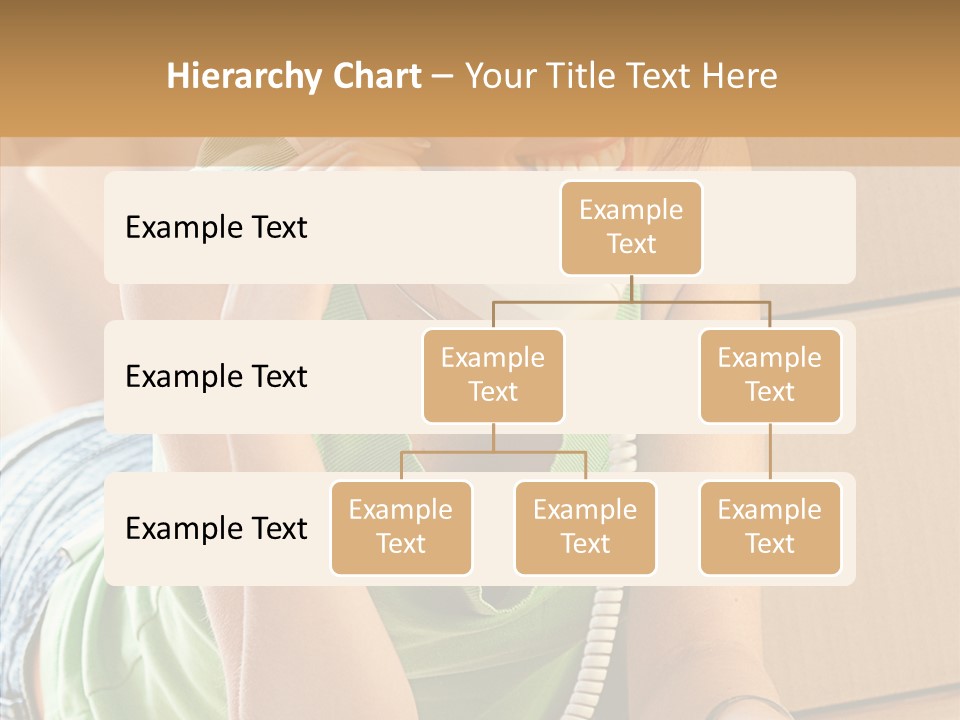 Hierarchy Chart – Your Title Text Here

Example Text

Example Text

Example Text

Example Text

Example Text

Example Text

Example Text

Example Text

Example Text